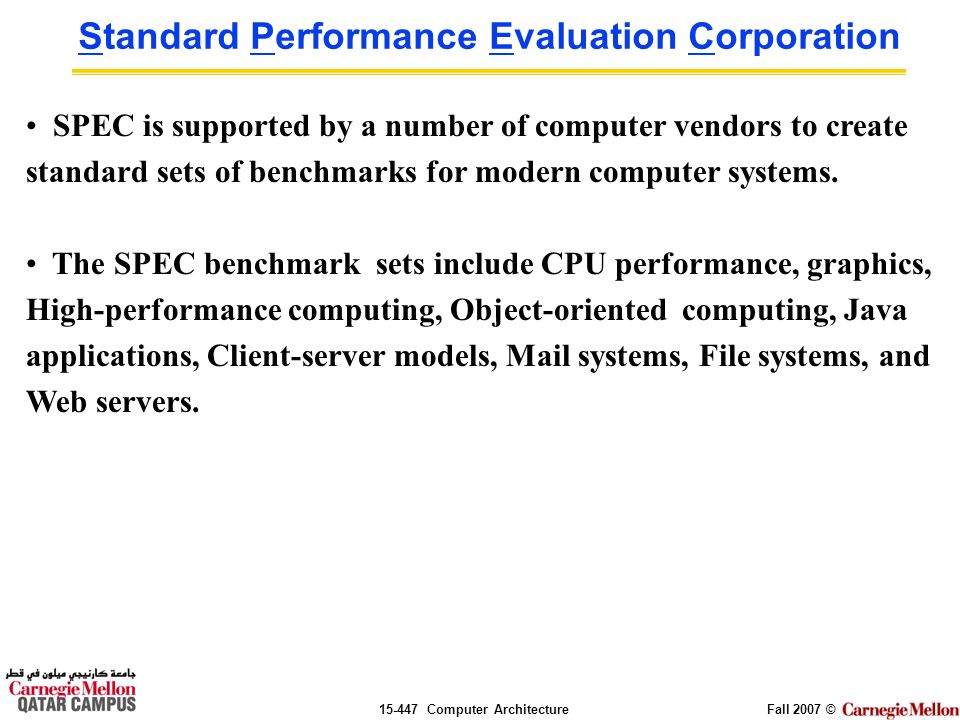 Standard Performance Evaluation Corporation

• SPEC is supported by a number of computer vendors to create standard sets of benchmarks for modern computer systems.

• The SPEC benchmark sets include CPU performance, graphics, High-performance computing, Object-oriented computing, Java applications, Client-server models, Mail systems, File systems, and Web servers.

جامعة كارنيجي ميلون في قطر
Carnegie Mellon
QATAR CAMPUS

15-447 Computer Architecture

Fall 2007 © Carnegie Mellon